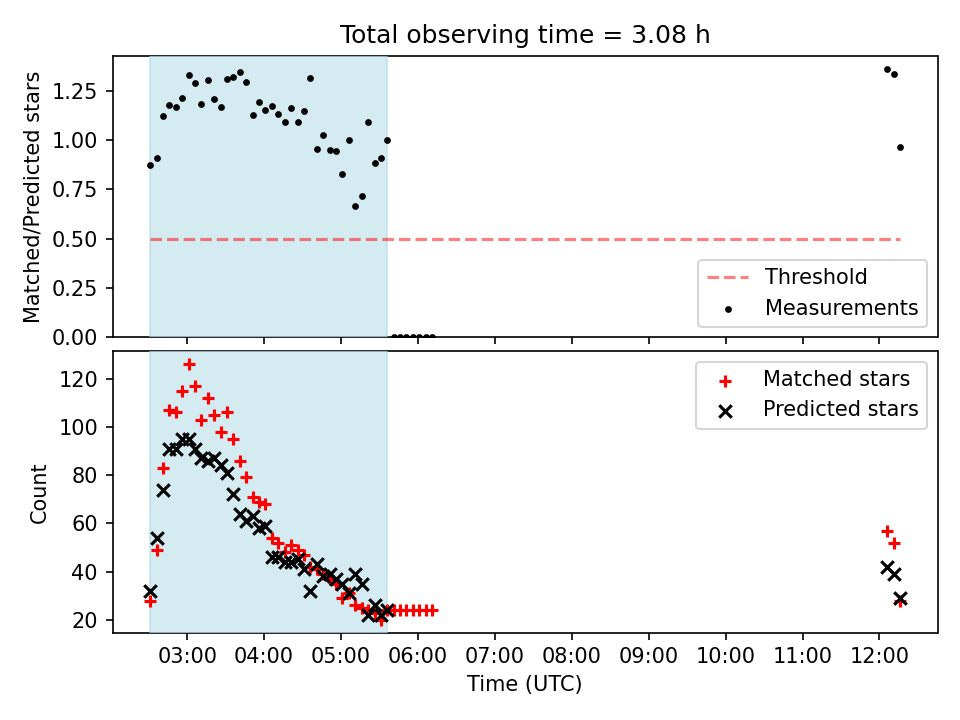 Total observing time = 3.08 h

Matched/Predicted stars

1.25
1.00
0.75
0.50
0.25
0.00

Threshold
Measurements

Count

120
100
80
60
40
20

Matched stars
Predicted stars

03:00 04:00 05:00 06:00 07:00 08:00 09:00 10:00 11:00 12:00

Time (UTC)